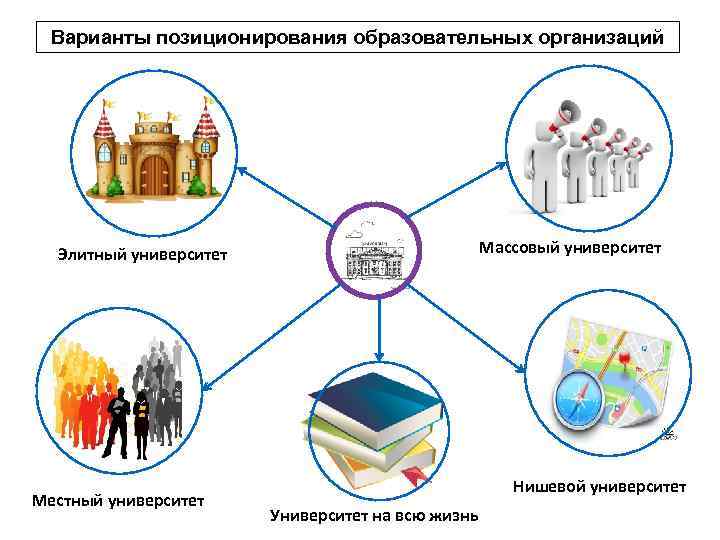 Варианты позиционирования образовательных организаций

Элитный университет

Массовый университет

Местный университет

Университет на всю жизнь

Нишевой университет